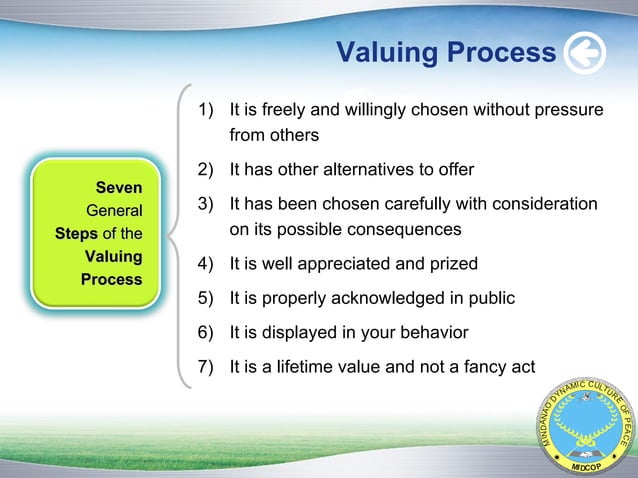 Valuing Process

Seven General Steps of the Valuing Process

1) It is freely and willingly chosen without pressure from others

2) It has other alternatives to offer

3) It has been chosen carefully with consideration on its possible consequences

4) It is well appreciated and prized

5) It is properly acknowledged in public

6) It is displayed in your behavior

7) It is a lifetime value and not a fancy act

MINDANAO DYNAMIC CULTURE OF PEACE
MIDCOP